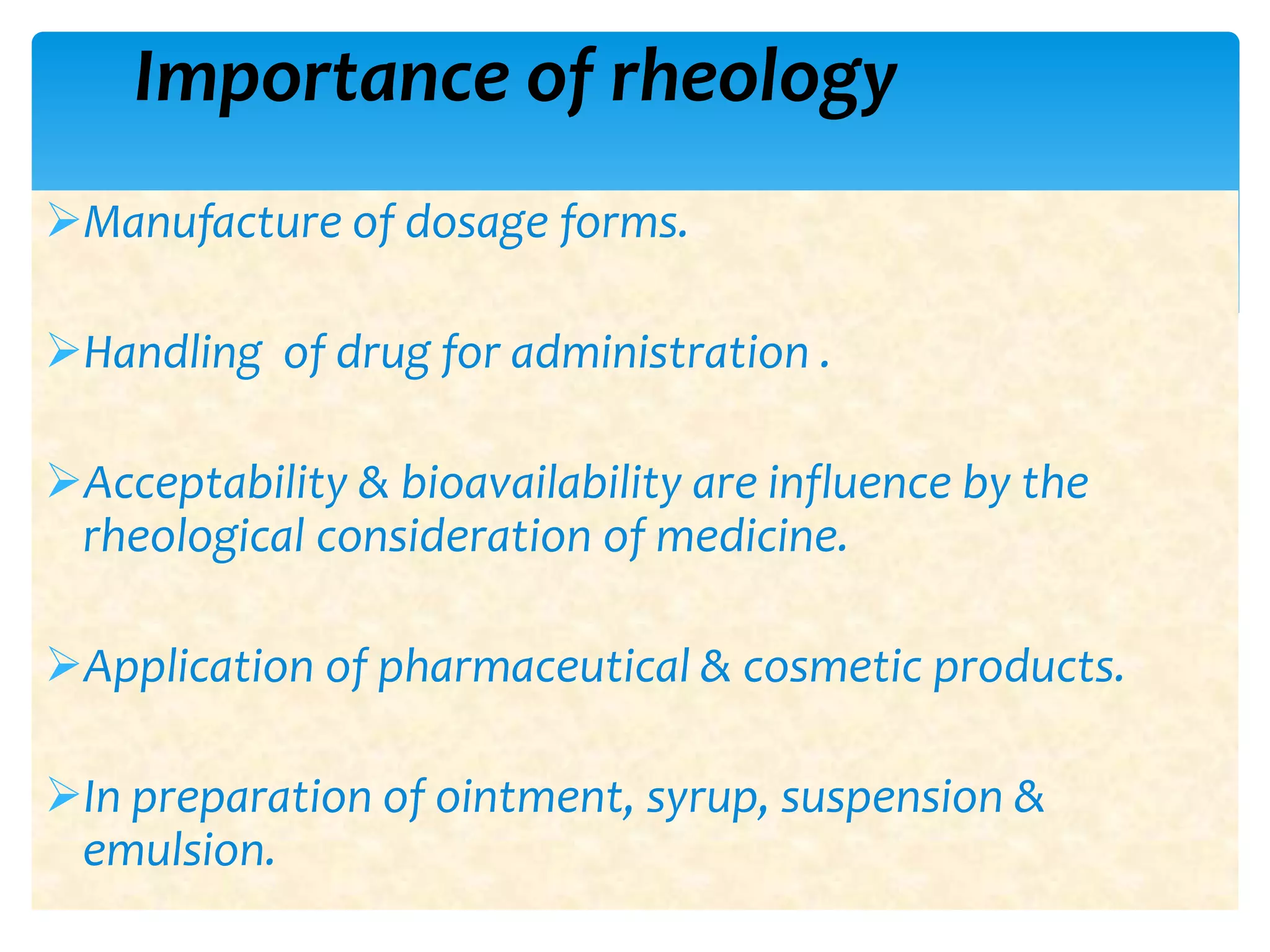 Importance of rheology

➢Manufacture of dosage forms.

➢Handling of drug for administration .

➢Acceptability & bioavailability are influence by the rheological consideration of medicine.

➢Application of pharmaceutical & cosmetic products.

➢In preparation of ointment, syrup, suspension & emulsion.